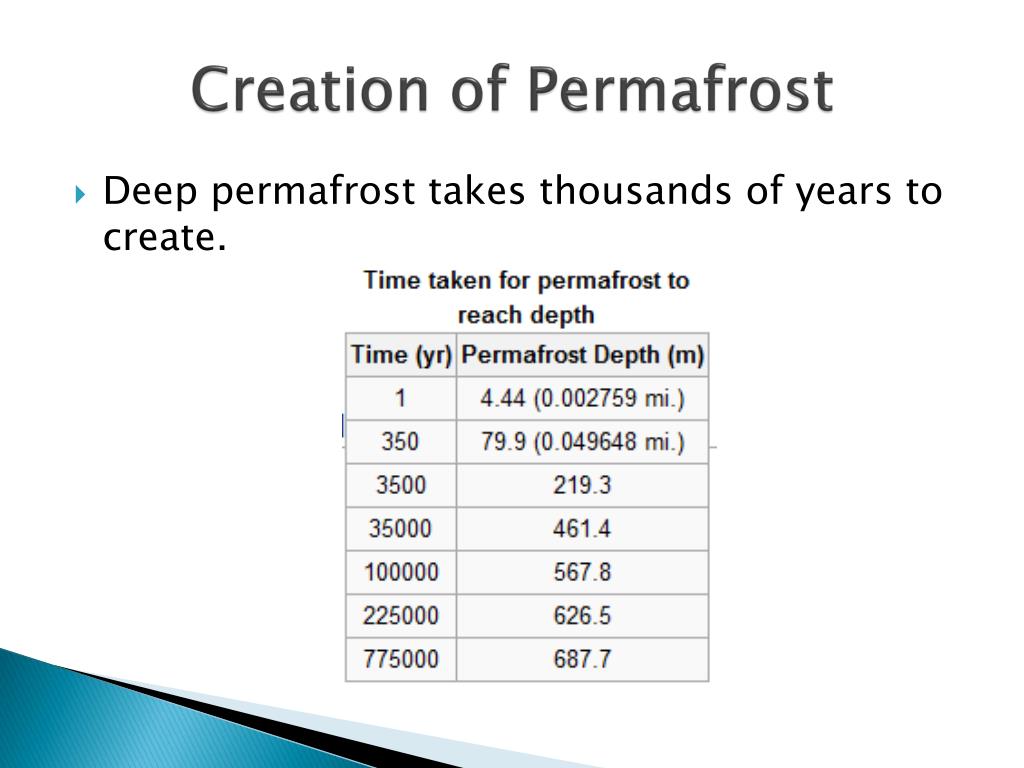 Creation of Permafrost

Deep permafrost takes thousands of years to create.

Time taken for permafrost to reach depth

| Time (yr) | Permafrost Depth (m) |
|---|---|
| 1 | 4.44 (0.002759 mi.) |
| 350 | 79.9 (0.049648 mi.) |
| 3500 | 219.3 |
| 35000 | 461.4 |
| 100000 | 567.8 |
| 225000 | 626.5 |
| 775000 | 687.7 |